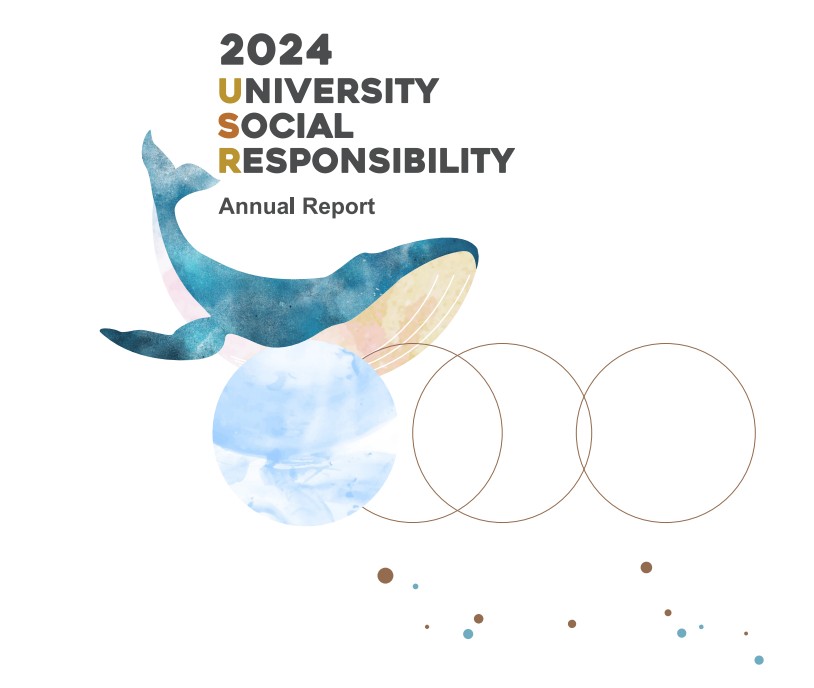 2024
UNIVERSITY
SOCIAL
RESPONSIBILITY

Annual Report